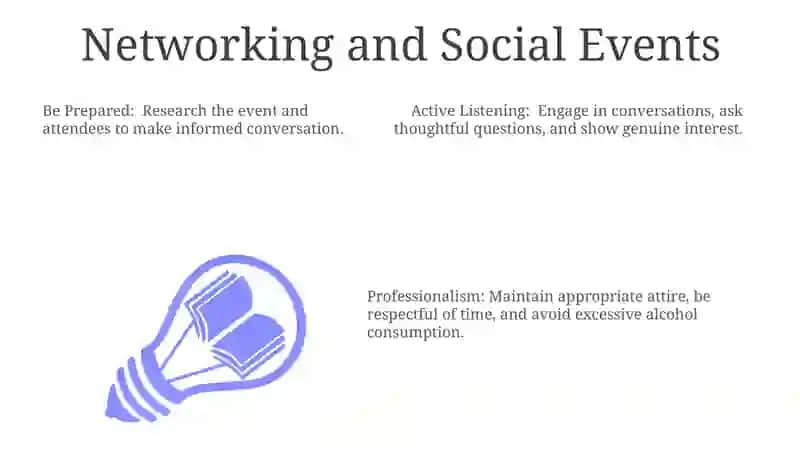 Networking and Social Events

Be Prepared: Research the event and attendees to make informed conversation.

Active Listening: Engage in conversations, ask thoughtful questions, and show genuine interest.

Professionalism: Maintain appropriate attire, be respectful of time, and avoid excessive alcohol consumption.